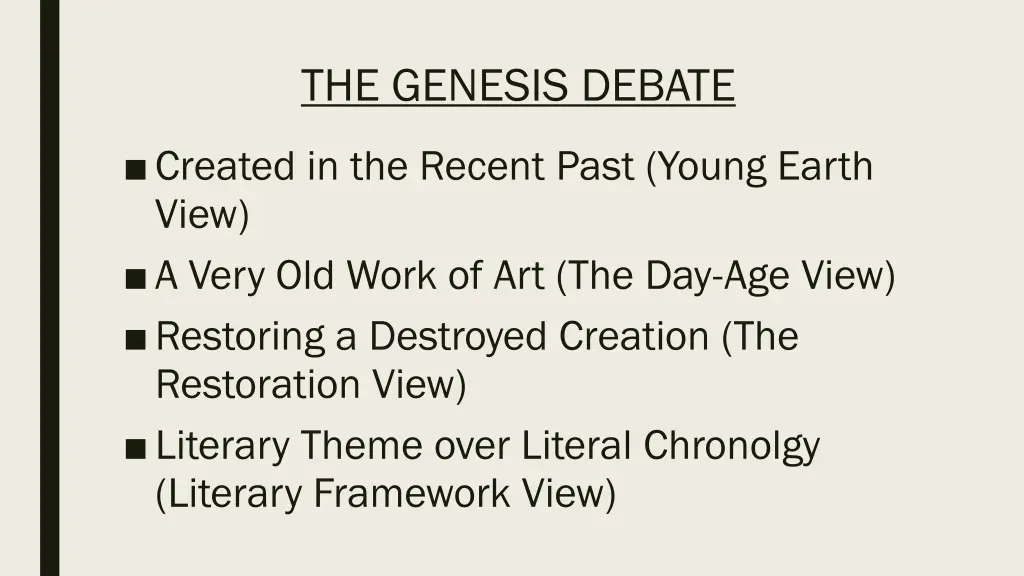 THE GENESIS DEBATE

■ Created in the Recent Past (Young Earth View)

■ A Very Old Work of Art (The Day-Age View)

■ Restoring a Destroyed Creation (The Restoration View)

■ Literary Theme over Literal Chronolgy (Literary Framework View)